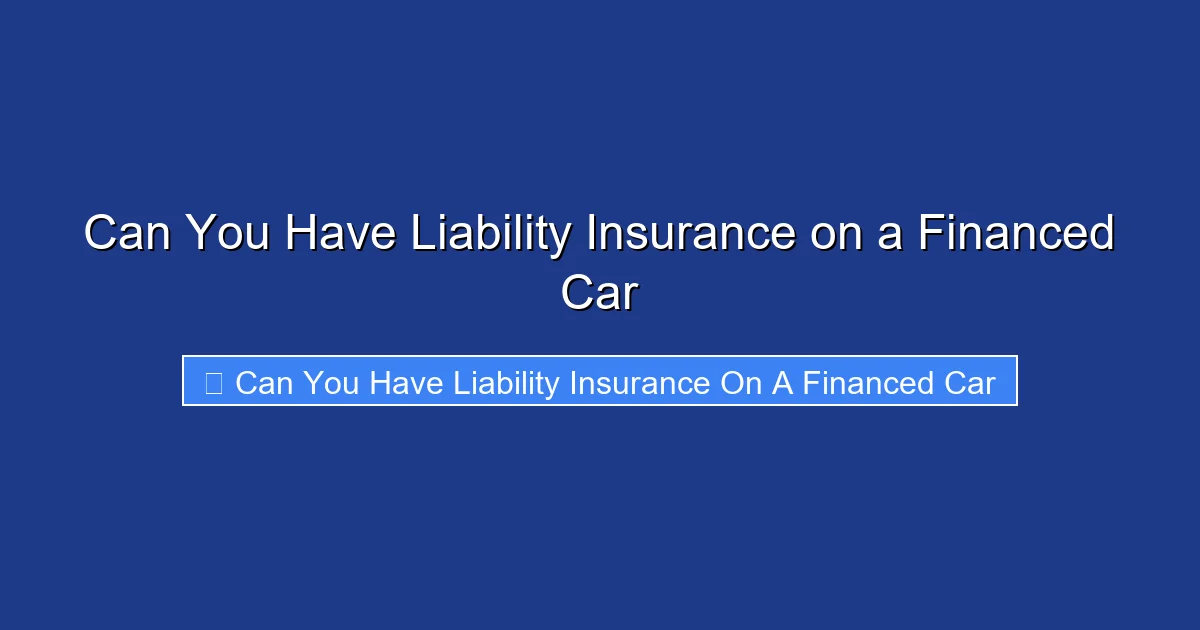 Can You Have Liability Insurance on a Financed Car

Can You Have Liability Insurance On A Financed Car